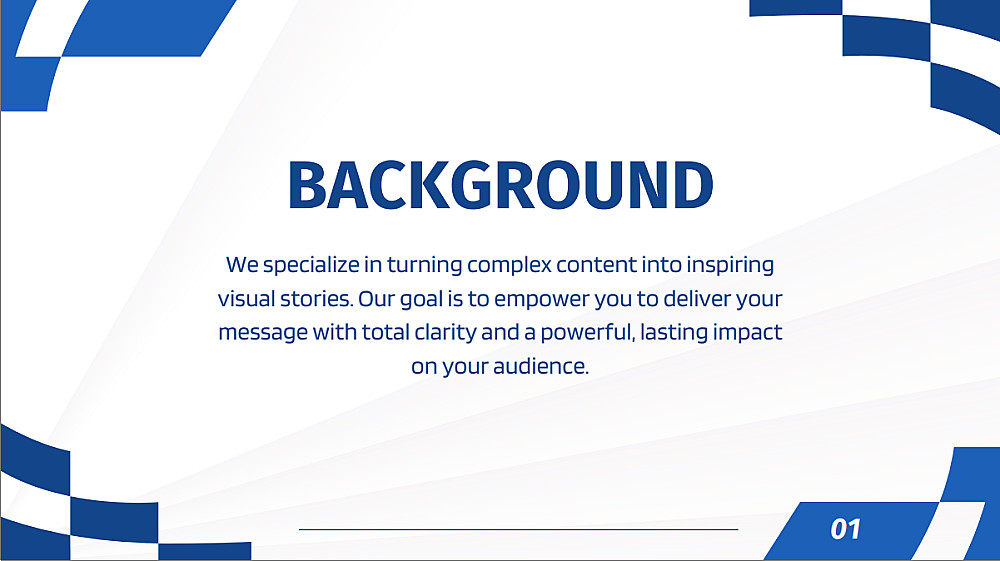 BACKGROUND

We specialize in turning complex content into inspiring visual stories. Our goal is to empower you to deliver your message with total clarity and a powerful, lasting impact on your audience.

01